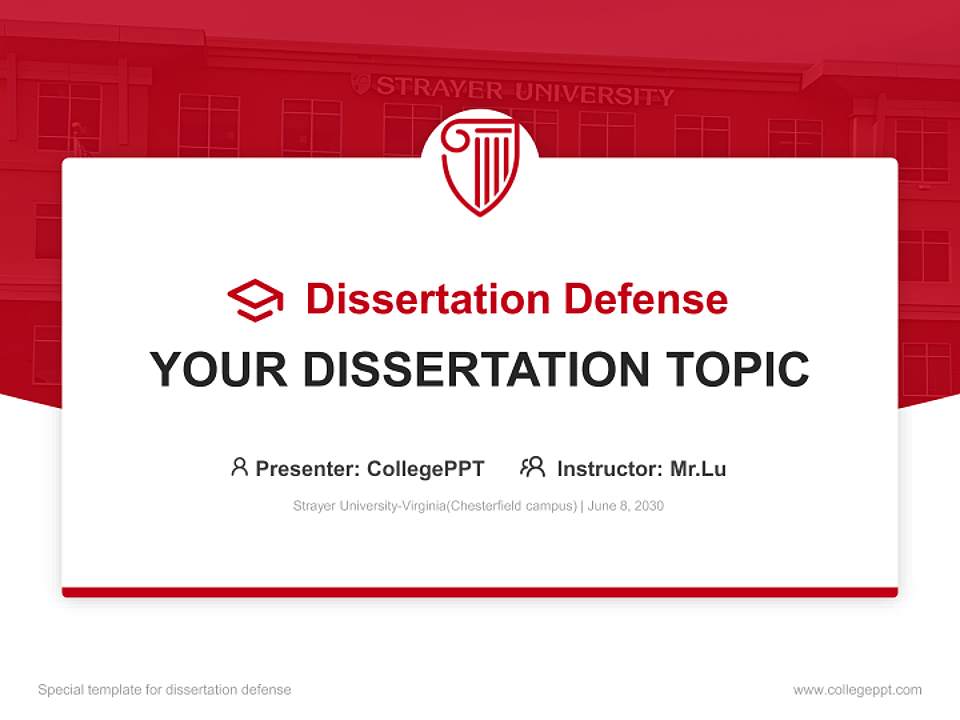 STRAYER UNIVERSITY

Dissertation Defense

YOUR DISSERTATION TOPIC

Presenter: CollegePPT Instructor: Mr.Lu

Strayer University-Virginia(Chesterfield campus) | June 8, 2030

Special template for dissertation defense

www.collegeppt.com